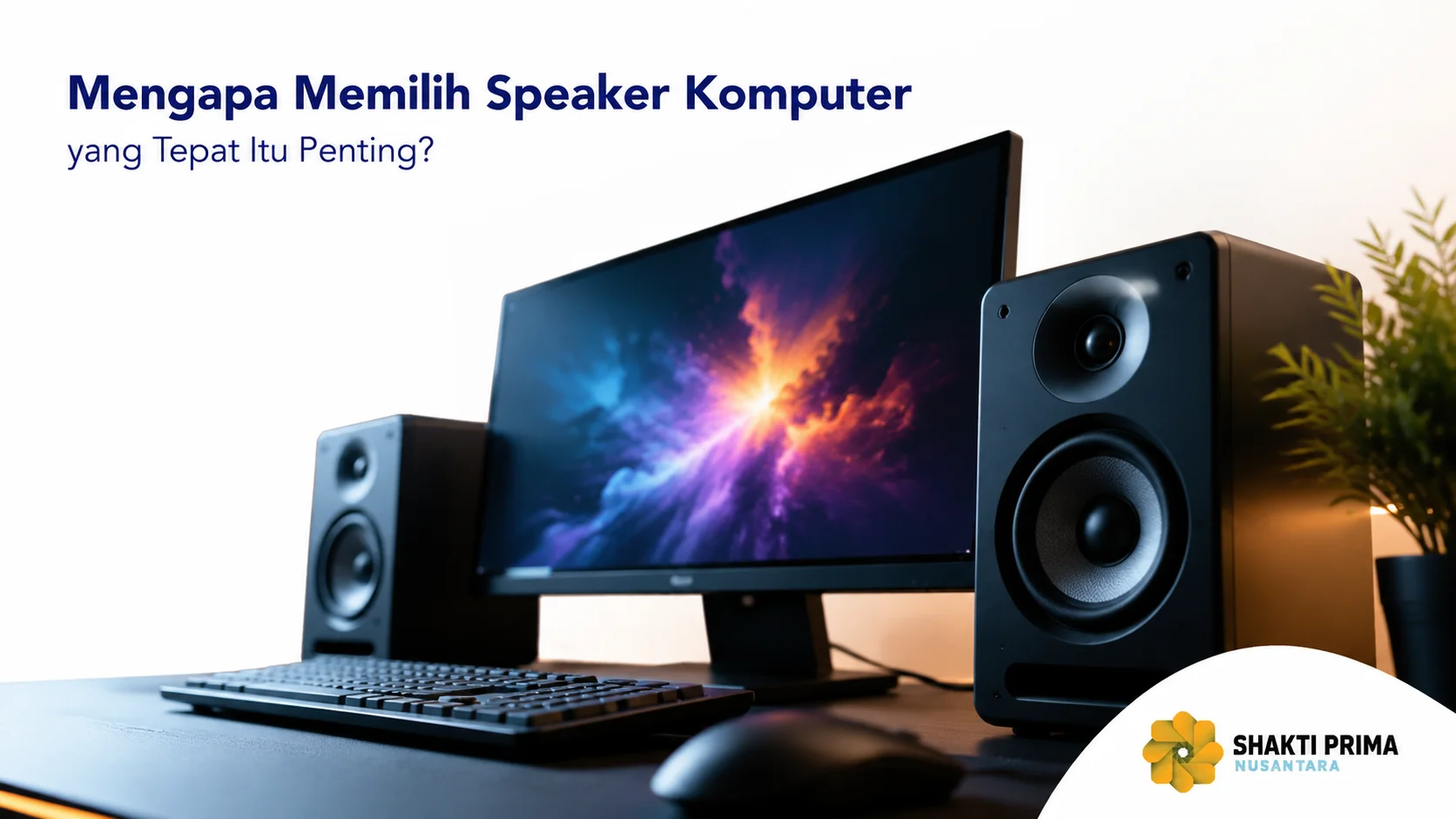 Mengapa Memilih Speaker Komputer
yang Tepat Itu Penting?

SHAKTI PRIMA
NUSANTARA